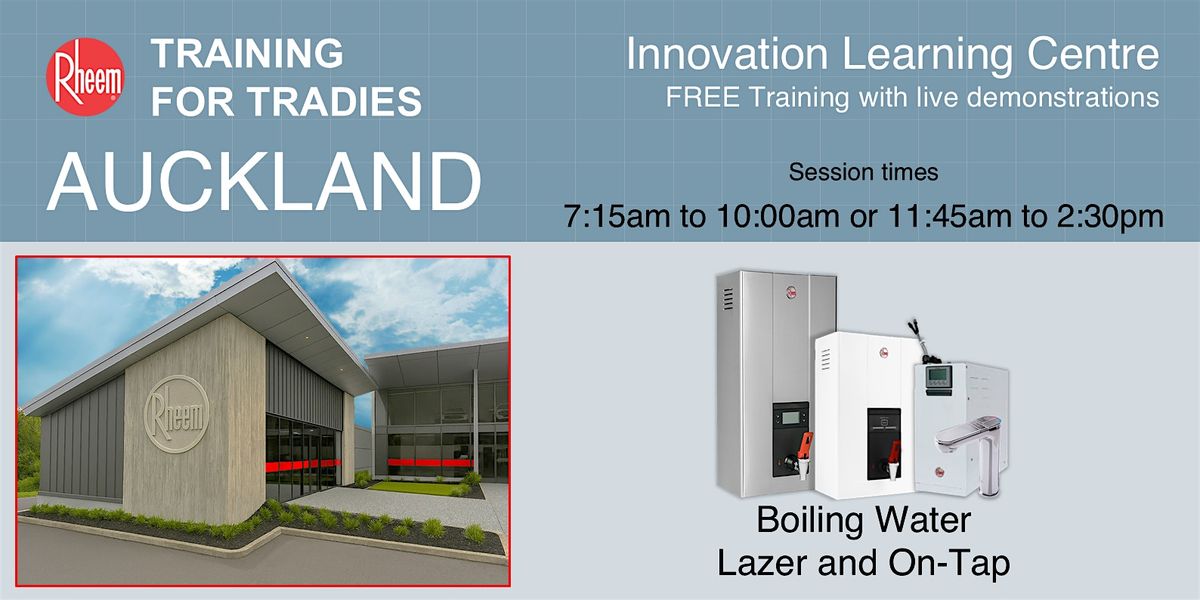 Rheem

TRAINING FOR TRADIES

AUCKLAND

Innovation Learning Centre

FREE Training with live demonstrations

Session times

7:15am to 10:00am or 11:45am to 2:30pm

Rheem

Boiling Water
Lazer and On-Tap